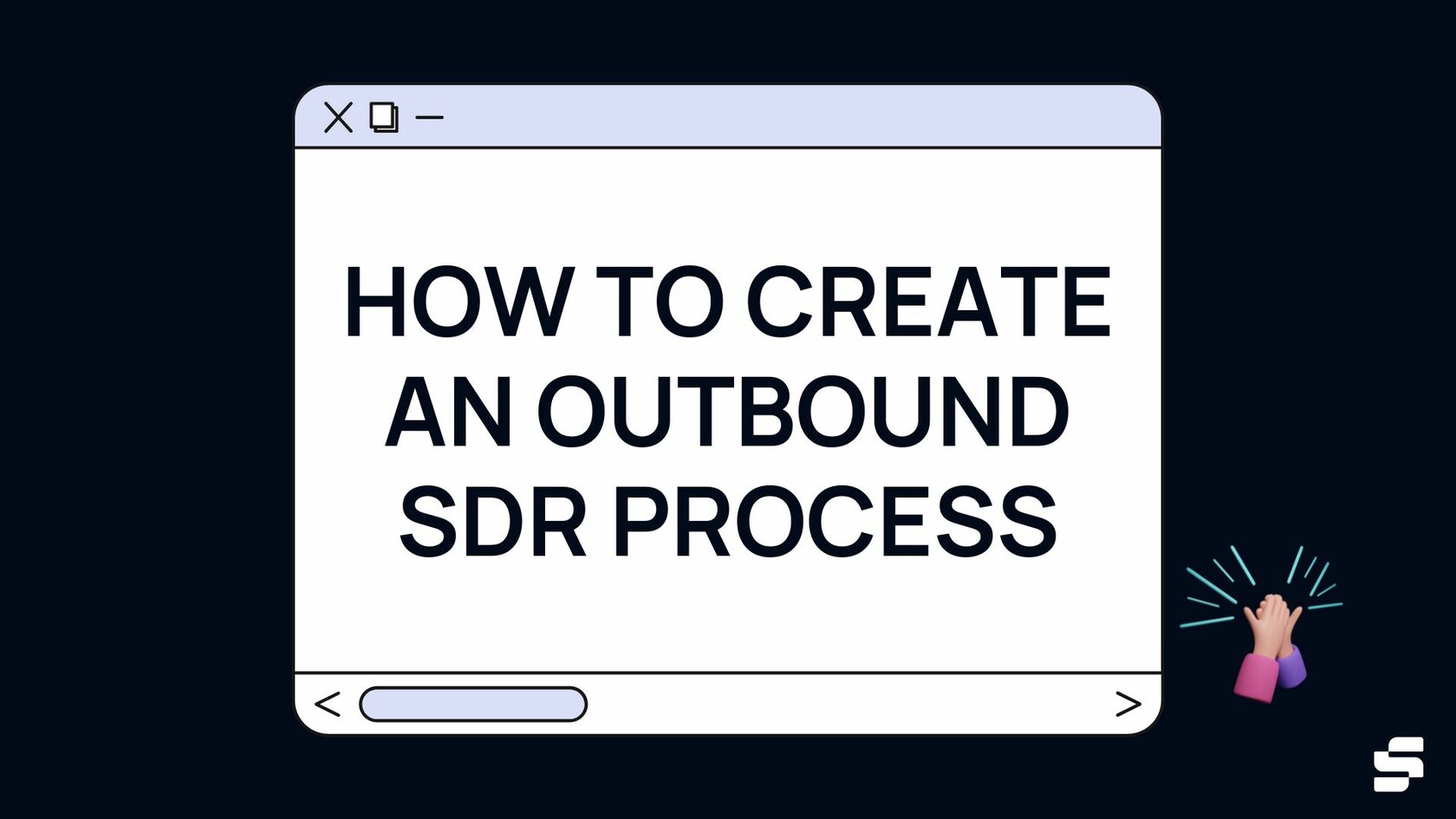 HOW TO CREATE AN OUTBOUND SDR PROCESS